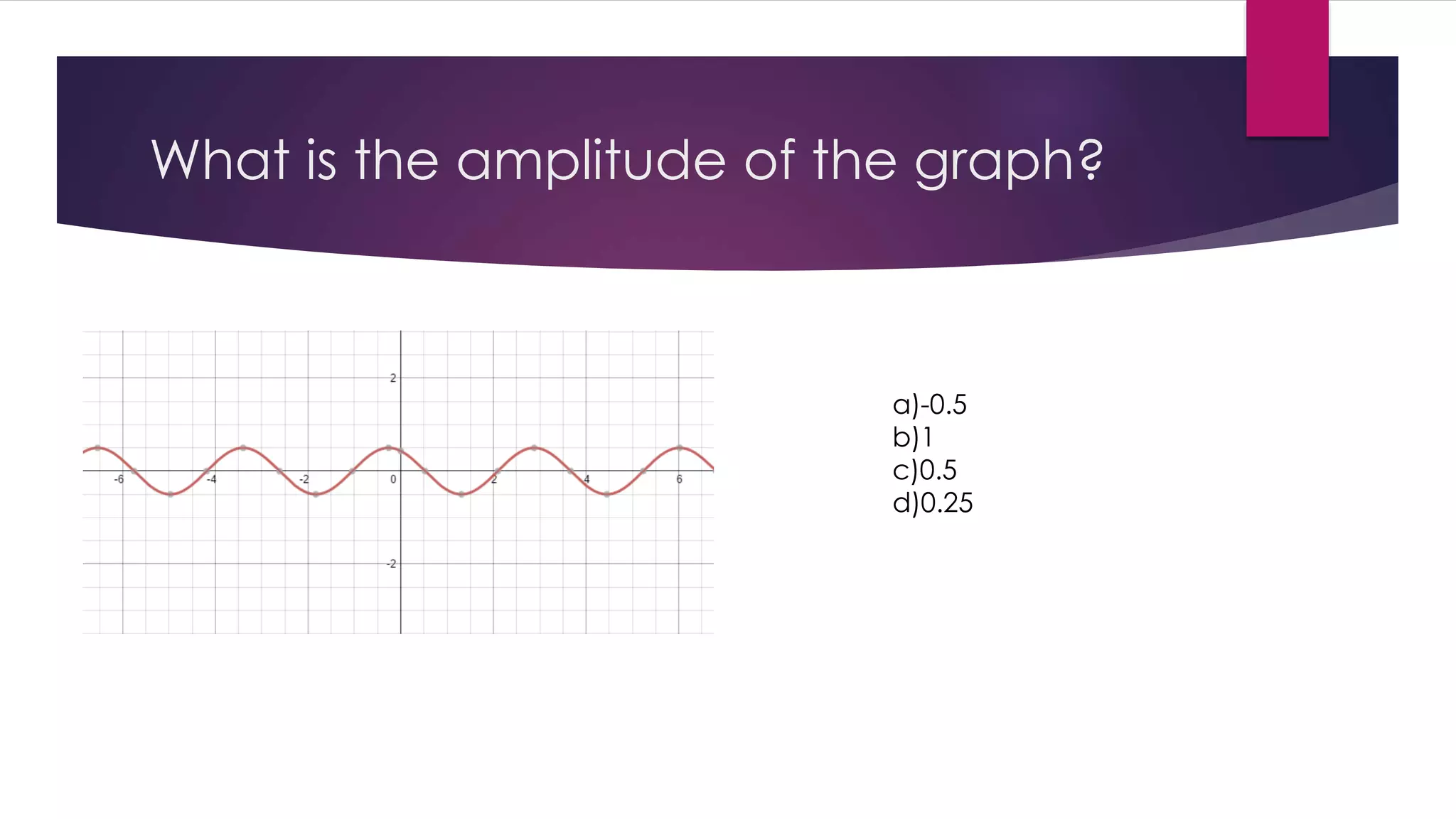 What is the amplitude of the graph?

2
-6
-4
-2
0
2
4
6
-2

a)-0.5
b)1
c)0.5
d)0.25